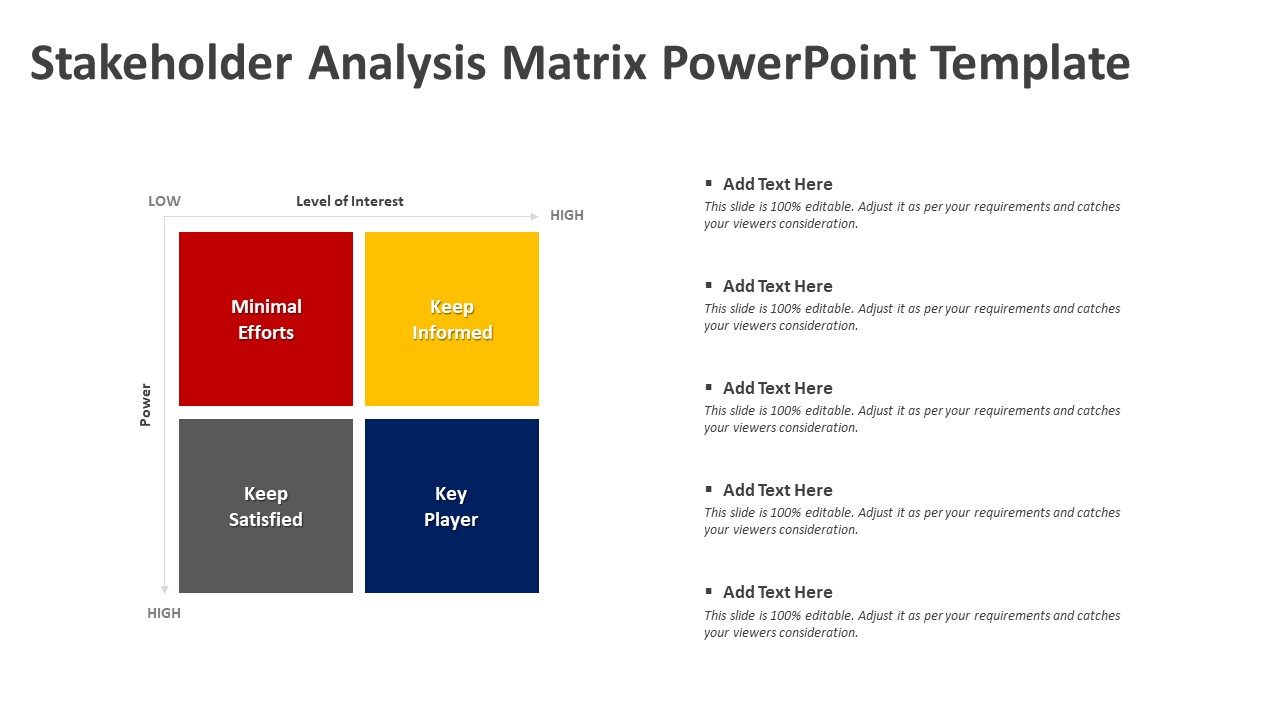 Stakeholder Analysis Matrix PowerPoint Template

LOW

Level of Interest

HIGH

Power

Minimal Efforts

Keep Informed

Keep Satisfied

Key Player

HIGH

▪ Add Text Here
This slide is 100% editable. Adjust it as per your requirements and catches your viewers consideration.

▪ Add Text Here
This slide is 100% editable. Adjust it as per your requirements and catches your viewers consideration.

▪ Add Text Here
This slide is 100% editable. Adjust it as per your requirements and catches your viewers consideration.

▪ Add Text Here
This slide is 100% editable. Adjust it as per your requirements and catches your viewers consideration.

▪ Add Text Here
This slide is 100% editable. Adjust it as per your requirements and catches your viewers consideration.